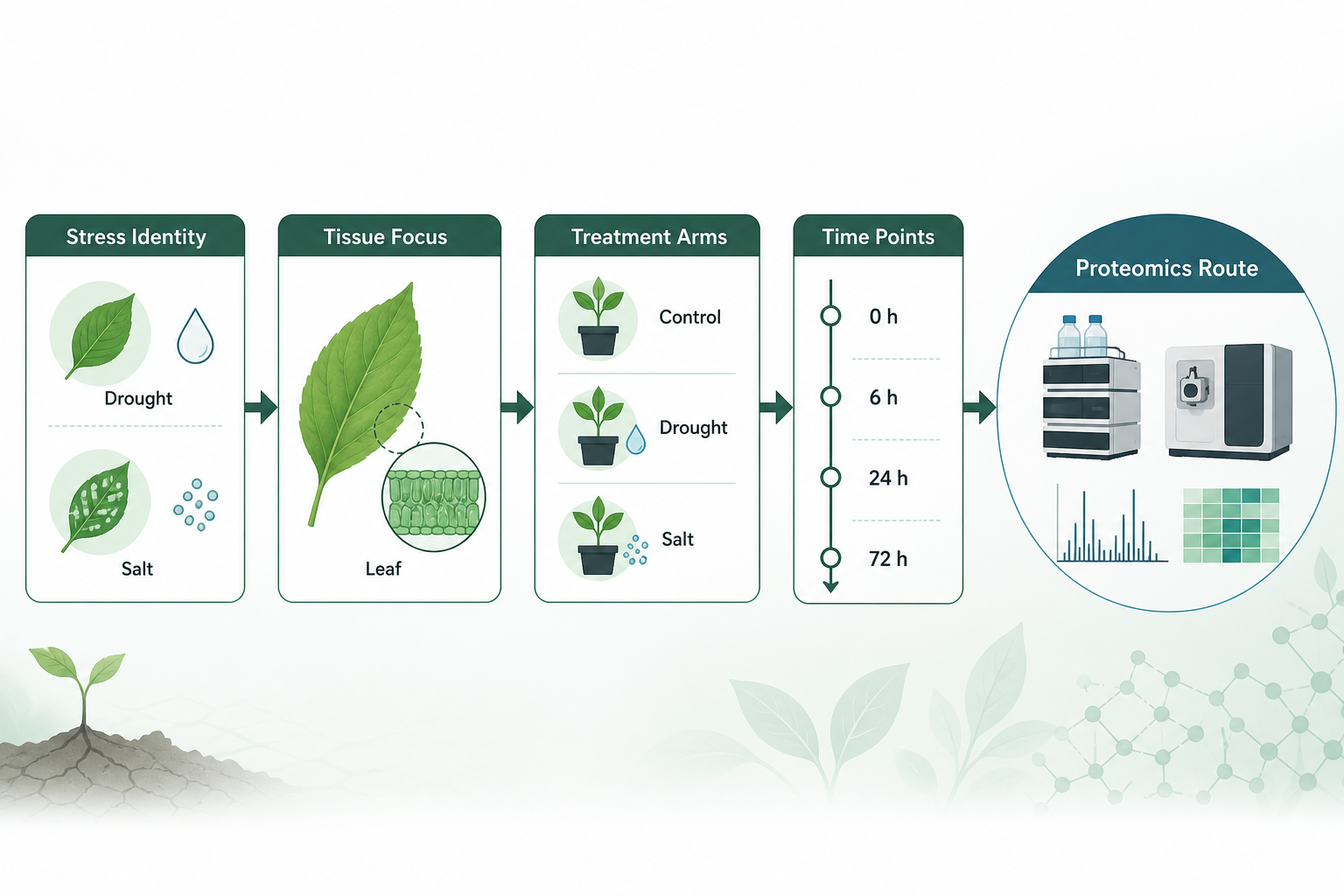 Stress Identity

Drought

Salt

Tissue Focus

Leaf

Treatment Arms

Control

Drought

Salt

Time Points

0 h

6 h

24 h

72 h

Proteomics Route